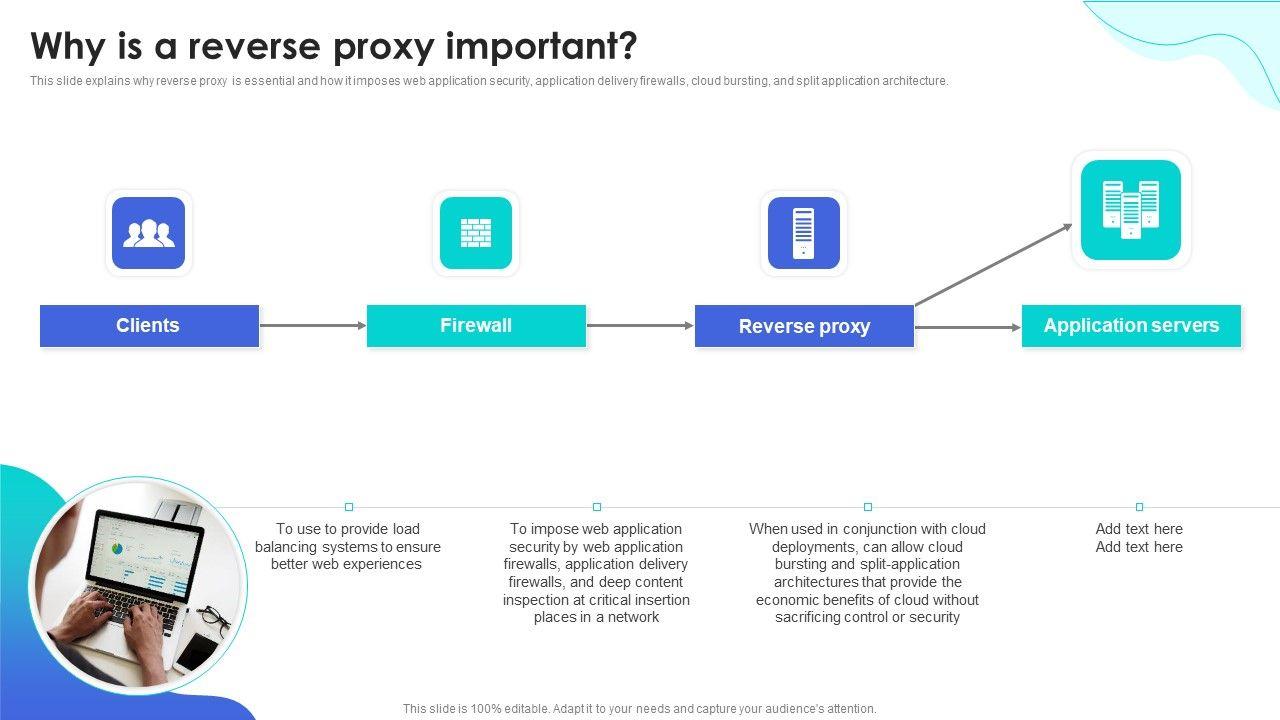 Why is a reverse proxy important?

This slide explains why reverse proxy is essential and how it imposes web application security, application delivery firewalls, cloud bursting, and split application architecture.

Clients

Firewall

Reverse proxy

Application servers

To use to provide load balancing systems to ensure better web experiences

To impose web application security by web application firewalls, application delivery firewalls, and deep content inspection at critical insertion places in a network

When used in conjunction with cloud deployments, can allow cloud bursting and split-application architectures that provide the economic benefits of cloud without sacrificing control or security

Add text here
Add text here

This slide is 100% editable. Adapt it to your needs and capture your audience's attention.